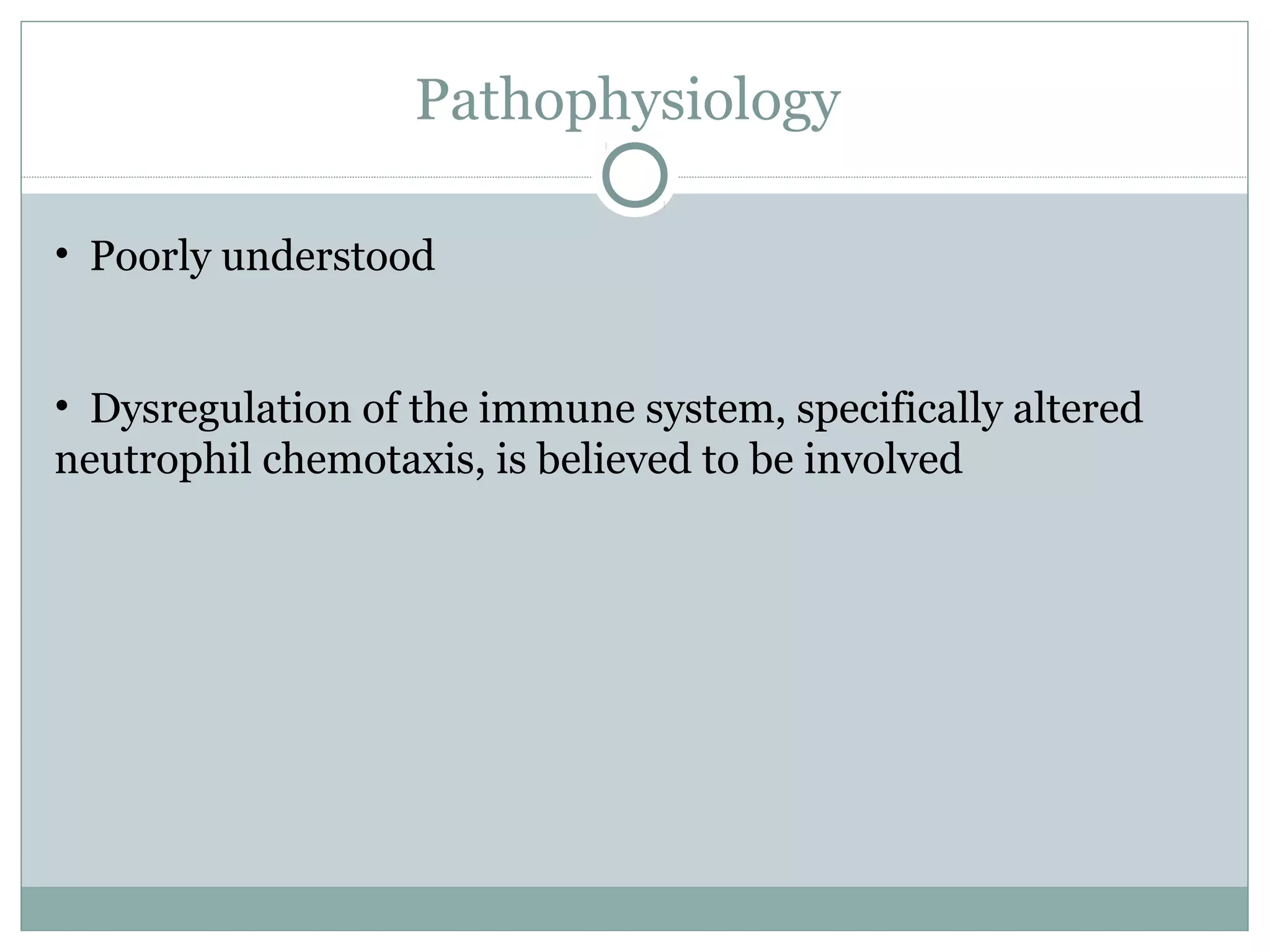 Pathophysiology

• Poorly understood

• Dysregulation of the immune system, specifically altered neutrophil chemotaxis, is believed to be involved